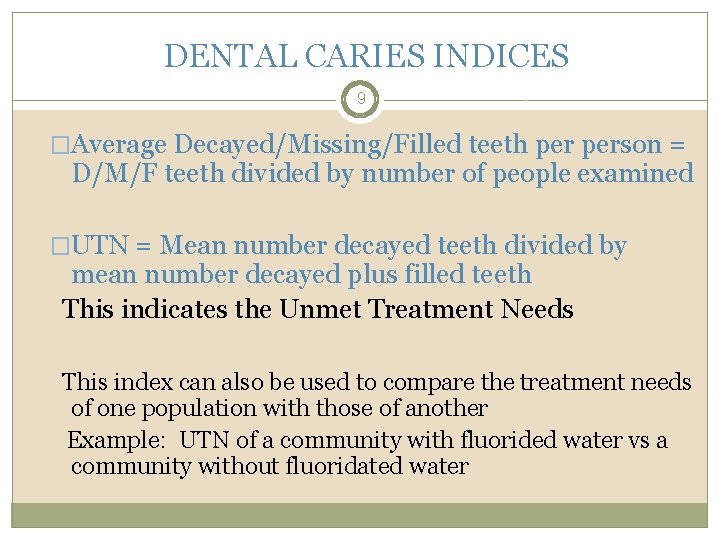 DENTAL CARIES INDICES

9

□Average Decayed/Missing/Filled teeth per person = D/M/F teeth divided by number of people examined

□UTN = Mean number decayed teeth divided by mean number decayed plus filled teeth

This indicates the Unmet Treatment Needs

This index can also be used to compare the treatment needs of one population with those of another

Example: UTN of a community with fluorided water vs a community without fluoridated water